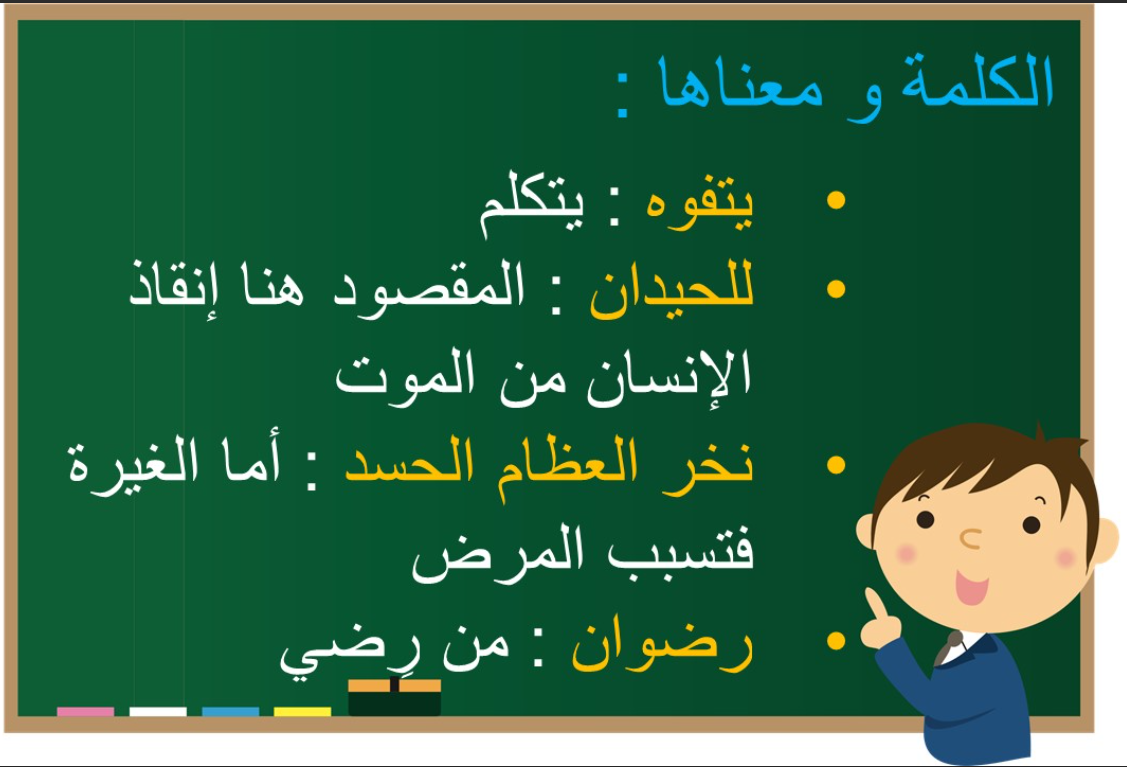 الكلمة و معناها :

• يتفوه : يتكلم
• للحيدان : المقصود هنا إنقاذ الإنسان من الموت
• نخر العظام الحسد : أما الغيرة فتسبب المرض
• رضوان : من رِضي